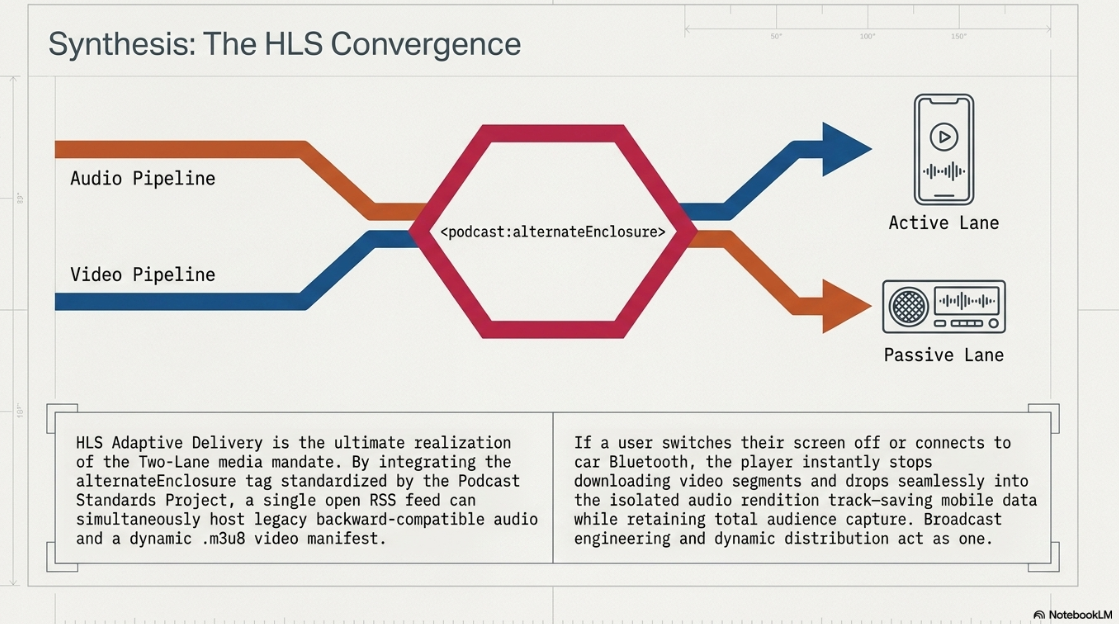 Synthesis: The HLS Convergence

Audio Pipeline

Video Pipeline

<podcast:alternateEnclosure>

Active Lane

Passive Lane

HLS Adaptive Delivery is the ultimate realization of the Two-Lane media mandate. By integrating the alternateEnclosure tag standardized by the Podcast Standards Project, a single open RSS feed can simultaneously host legacy backward-compatible audio and a dynamic .m3u8 video manifest.

If a user switches their screen off or connects to car Bluetooth, the player instantly stops downloading video segments and drops seamlessly into the isolated audio rendition track—saving mobile data while retaining total audience capture. Broadcast engineering and dynamic distribution act as one.

NotebookLM